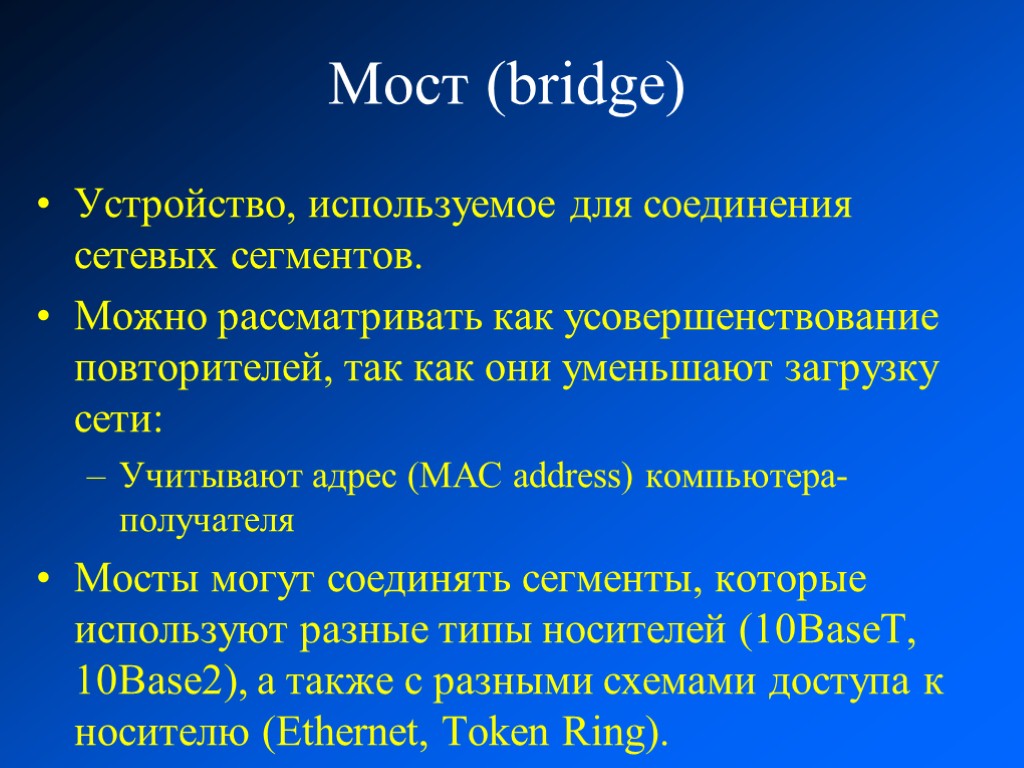 Мост (bridge)

• Устройство, используемое для соединения сетевых сегментов.

• Можно рассматривать как усовершенствование повторителей, так как они уменьшают загрузку сети:

– Учитывают адрес (MAC address) компьютера-получателя

• Мосты могут соединять сегменты, которые используют разные типы носителей (10BaseT, 10Base2), а также с разными схемами доступа к носителю (Ethernet, Token Ring).